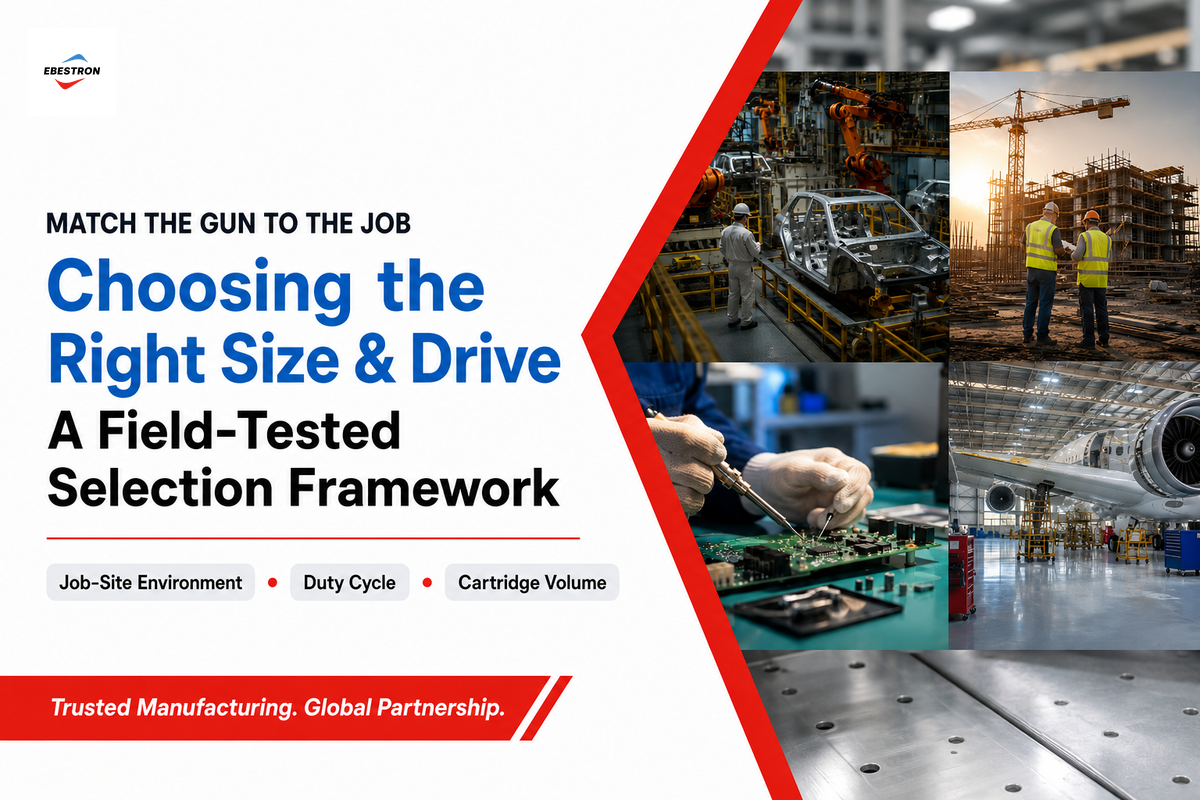 EBESTRON

MATCH THE GUN TO THE JOB

Choosing the Right Size & Drive

A Field-Tested Selection Framework

Job-Site Environment • Duty Cycle • Cartridge Volume

Trusted Manufacturing. Global Partnership.